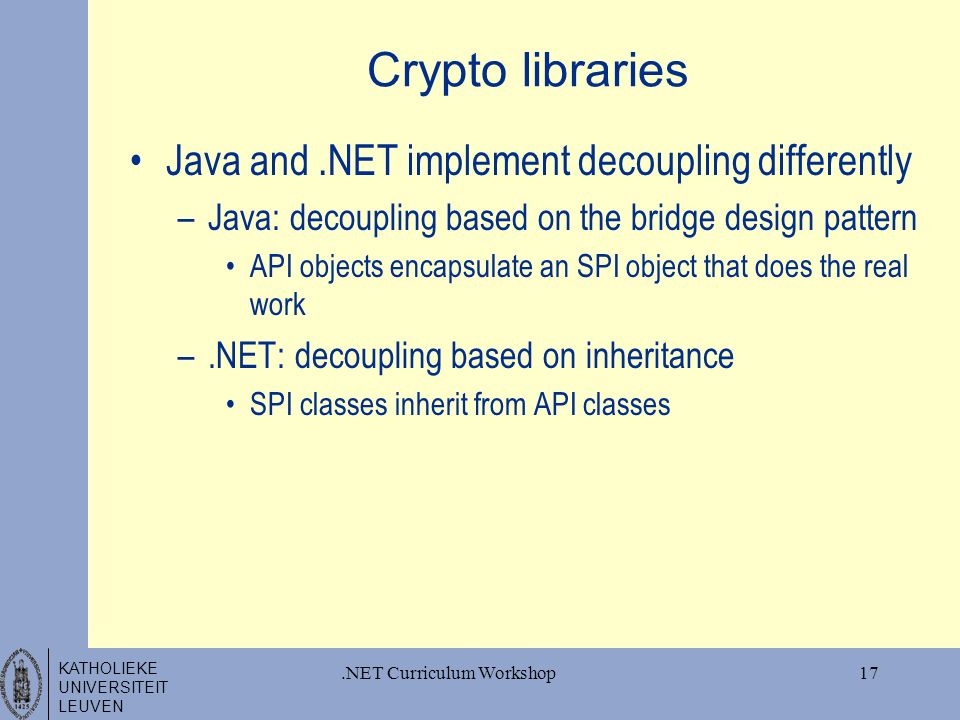 Crypto libraries

• Java and .NET implement decoupling differently
– Java: decoupling based on the bridge design pattern
• API objects encapsulate an SPI object that does the real work
– .NET: decoupling based on inheritance
• SPI classes inherit from API classes

KATHOLIEKE UNIVERSITEIT LEUVEN

.NET Curriculum Workshop

17